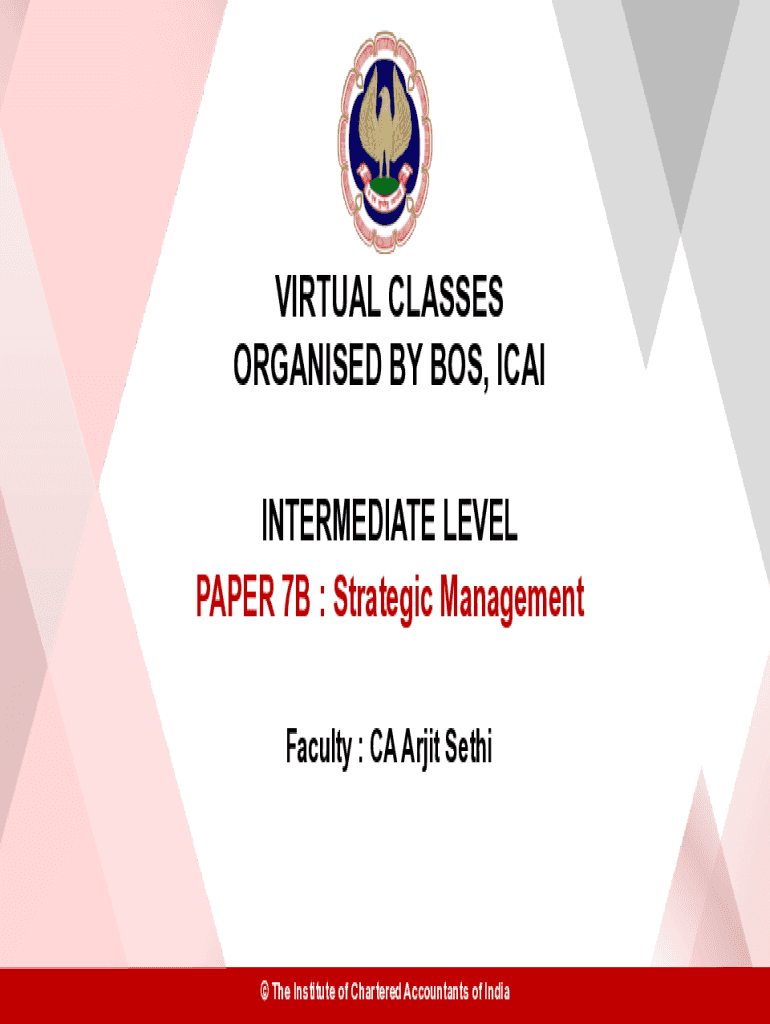 VIRTUAL CLASSES
ORGANISED BY BOS, ICAI

INTERMEDIATE LEVEL
PAPER 7B : Strategic Management

Faculty : CA Arjit Sethi

© The Institute of Chartered Accountants of India